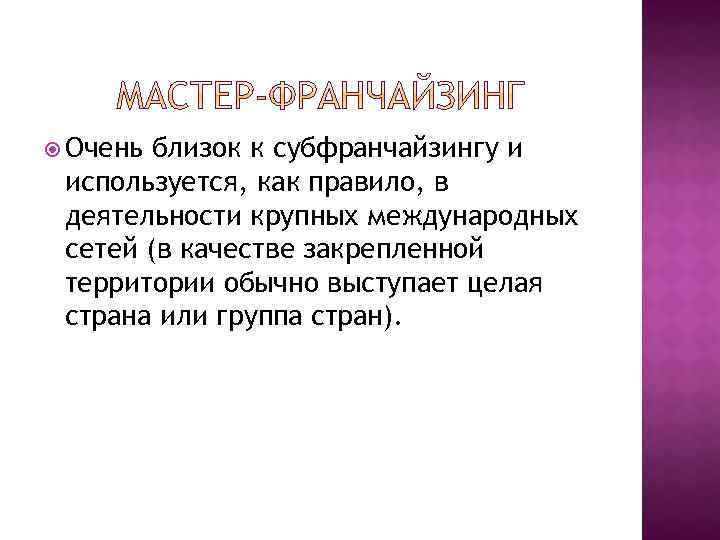 МАСТЕР-ФРАНЧАЙЗИНГ

Очень близок к субфранчайзингу и используется, как правило, в деятельности крупных международных сетей (в качестве закрепленной территории обычно выступает целая страна или группа стран).